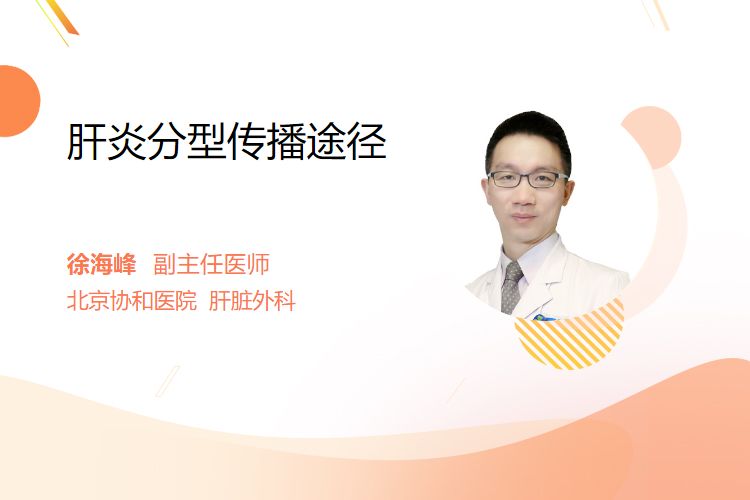 肝炎分型传播途径

徐海峰 副主任医师
北京协和医院 肝脏外科